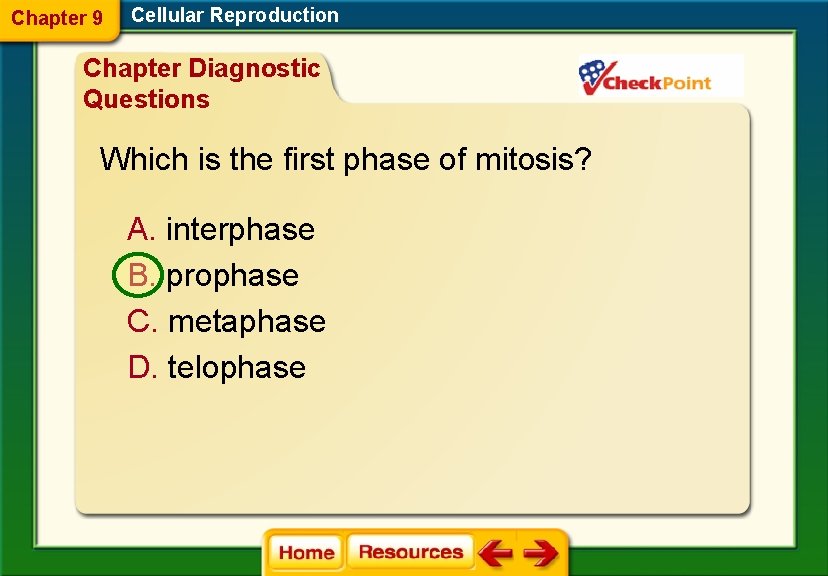 Chapter 9 Cellular Reproduction

Chapter Diagnostic Questions

CheckPoint

Which is the first phase of mitosis?

A. interphase
B. prophase
C. metaphase
D. telophase

Home Resources